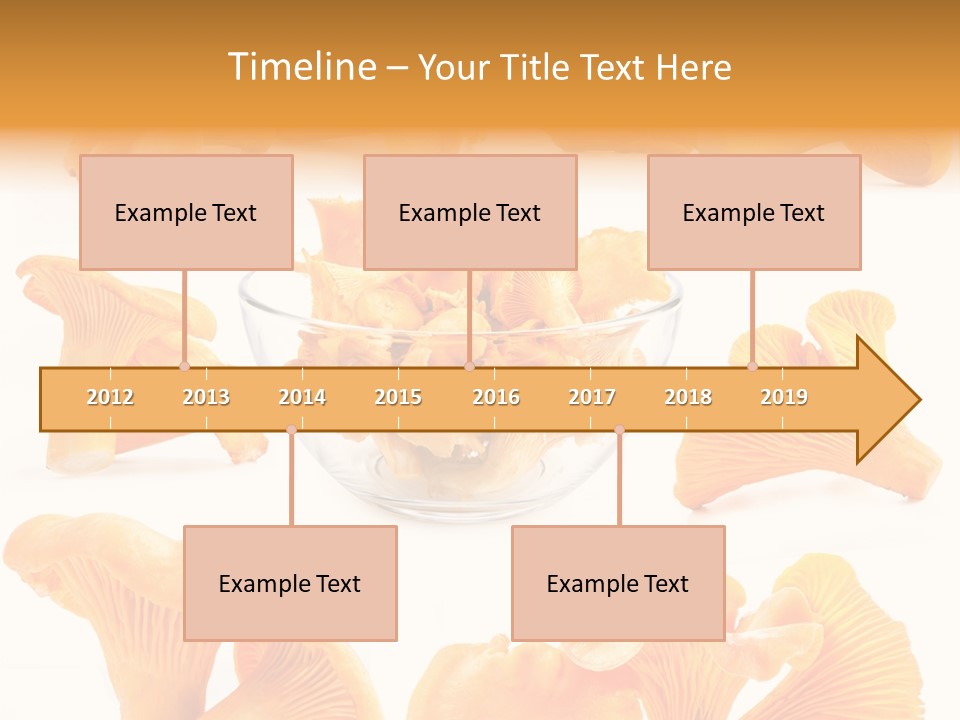 Timeline – Your Title Text Here

Example Text

Example Text

Example Text

2012 2013 2014 2015 2016 2017 2018 2019

Example Text

Example Text